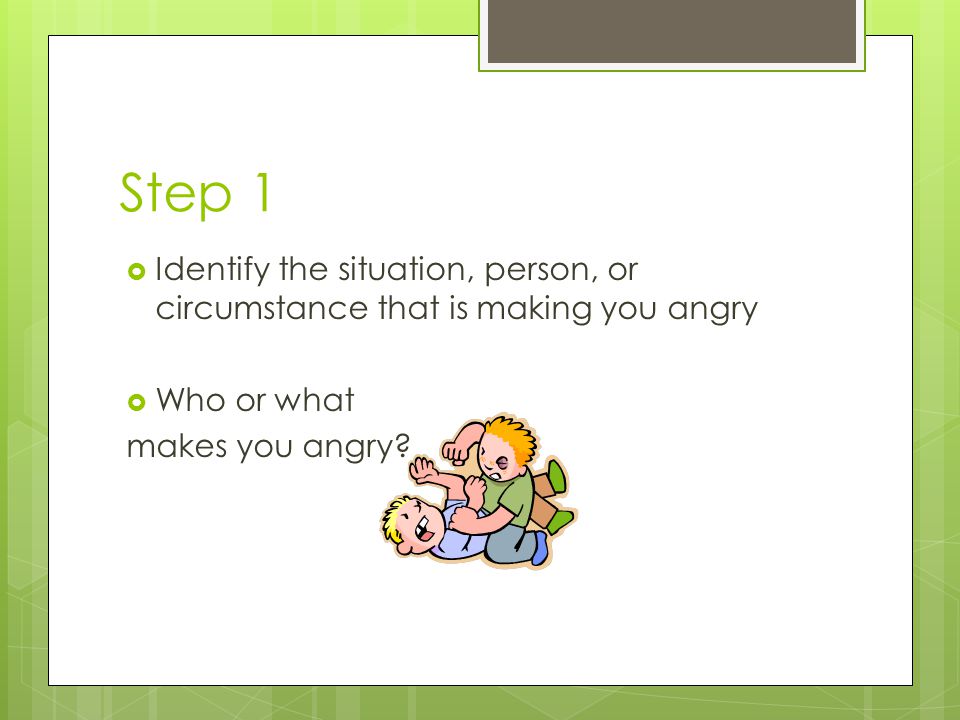 Step 1

Identify the situation, person, or circumstance that is making you angry

Who or what
makes you angry?